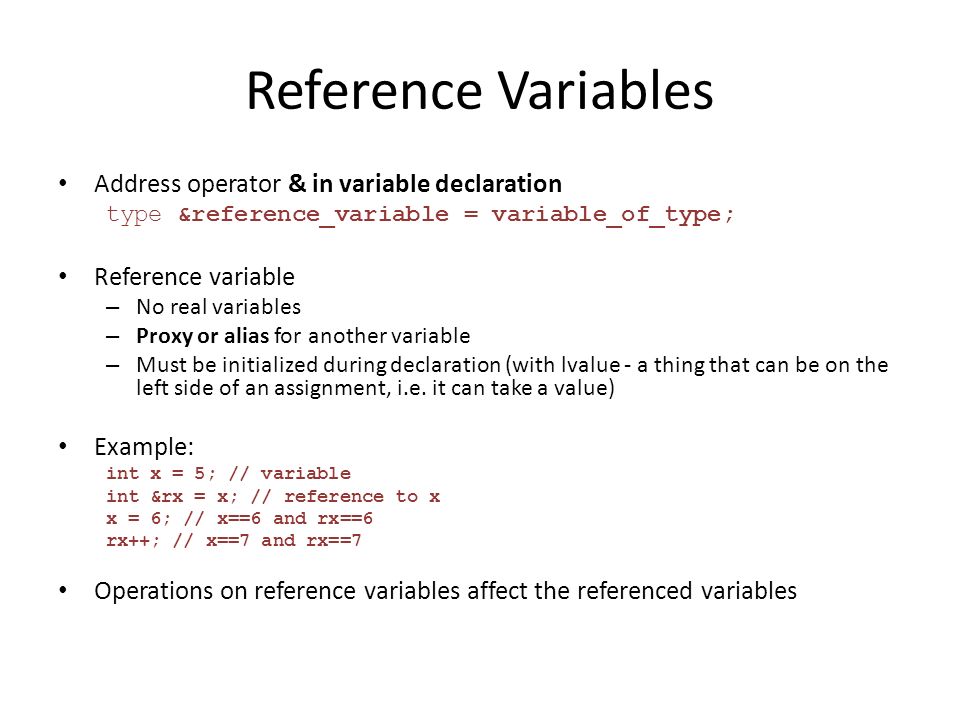 Reference Variables

• Address operator & in variable declaration
type &reference_variable = variable_of_type;

• Reference variable
– No real variables
– Proxy or alias for another variable
– Must be initialized during declaration (with lvalue - a thing that can be on the left side of an assignment, i.e. it can take a value)

• Example:
int x = 5; // variable
int &rx = x; // reference to x
x = 6; // x==6 and rx==6
rx++; // x==7 and rx==7

• Operations on reference variables affect the referenced variables